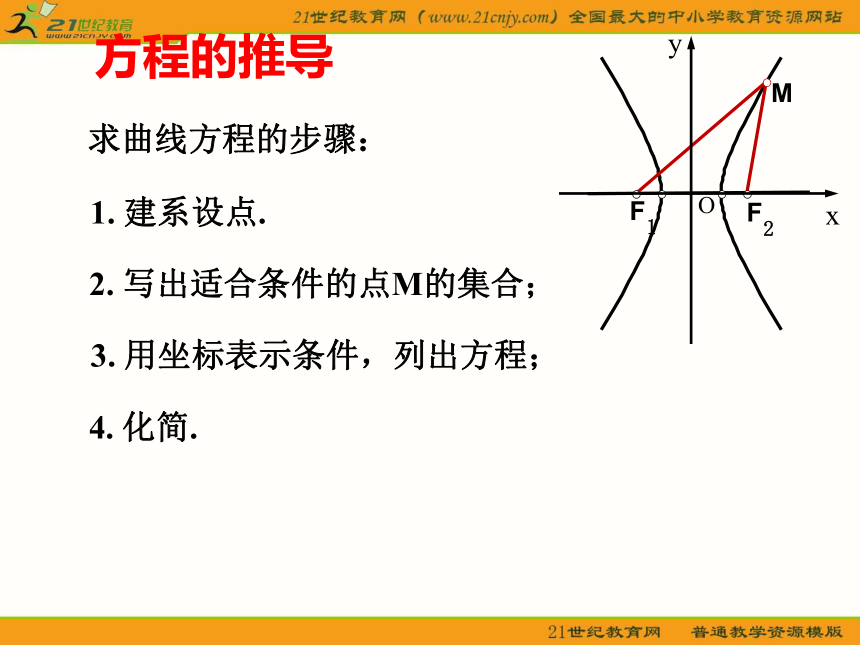 21世纪教育
www.21cnjy.com

21世纪教育网（www.21cnjy.com）全国最大的中小学教育资源网站

方程的推导

求曲线方程的步骤：

1. 建系设点.

2. 写出适合条件的点M的集合；

3. 用坐标表示条件，列出方程；

4. 化简.

y
M
$F_1$
O
$F_2$
x

21世纪教育网　普通教学资源模版